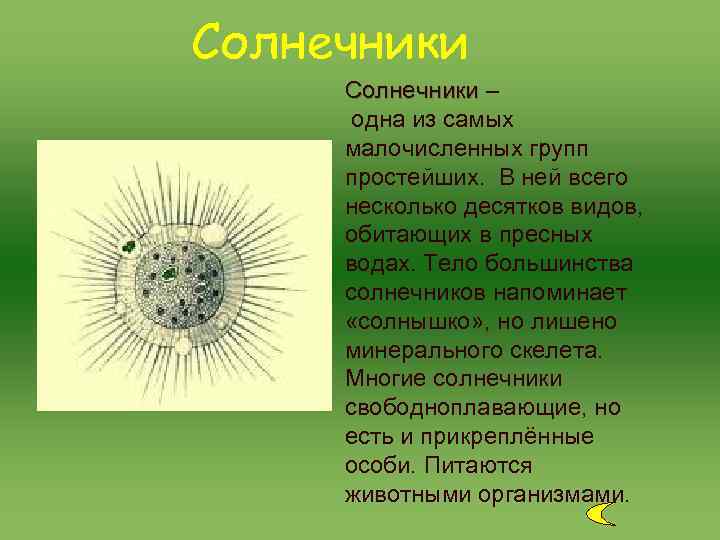 Солнечники

Солнечники – одна из самых малочисленных групп простейших. В ней всего несколько десятков видов, обитающих в пресных водах. Тело большинства солнечников напоминает «солнышко», но лишено минерального скелета. Многие солнечники свободноплавающие, но есть и прикреплённые особи. Питаются животными организмами.